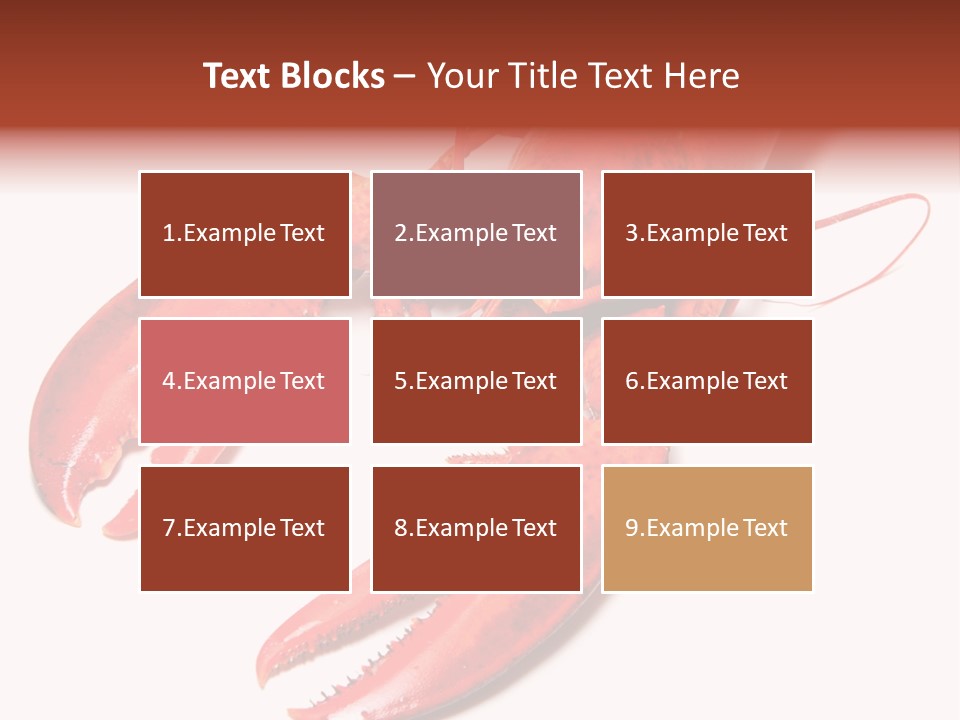 Text Blocks – Your Title Text Here

1.Example Text

2.Example Text

3.Example Text

4.Example Text

5.Example Text

6.Example Text

7.Example Text

8.Example Text

9.Example Text